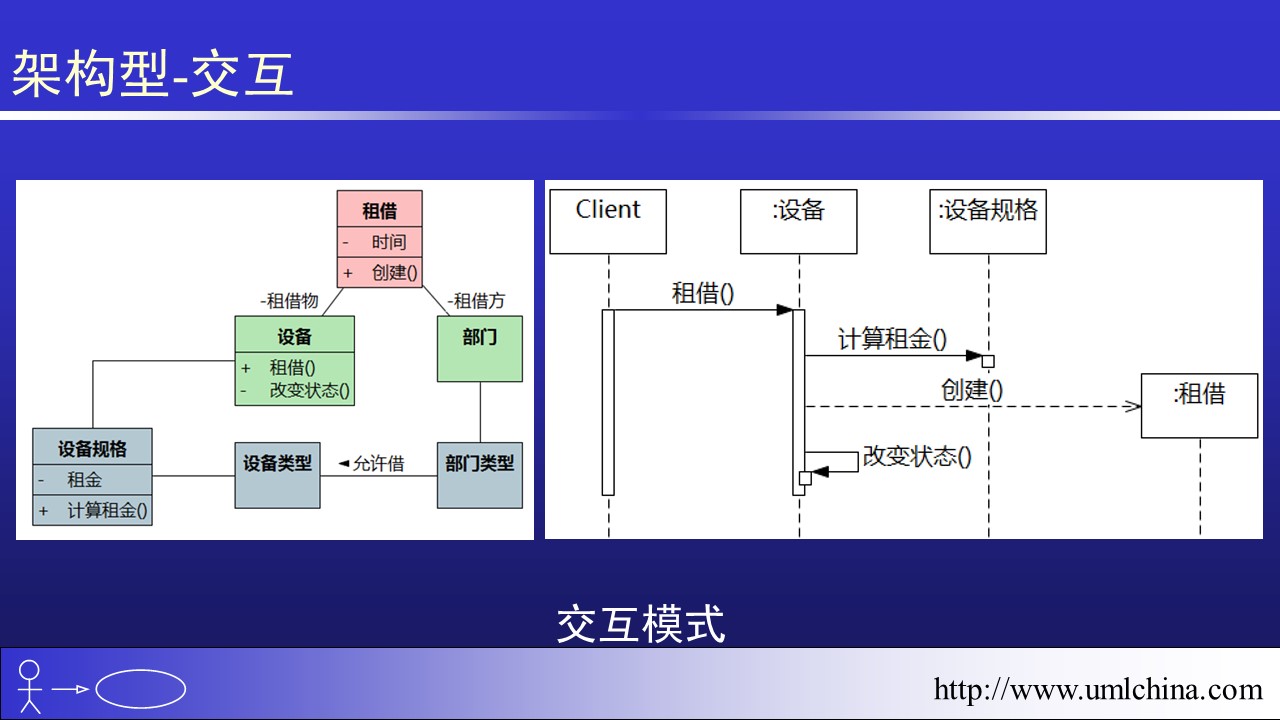 架构型-交互

租借
- 时间
+ 创建()

-租借物

-租借方

设备
+ 租借()
- 改变状态()

部门

设备规格
- 租金
+ 计算租金()

设备类型

◄允许借

部门类型

Client

:设备

:设备规格

租借()

计算租金()

创建()

:租借

改变状态()

交互模式

http://www.umlchina.com